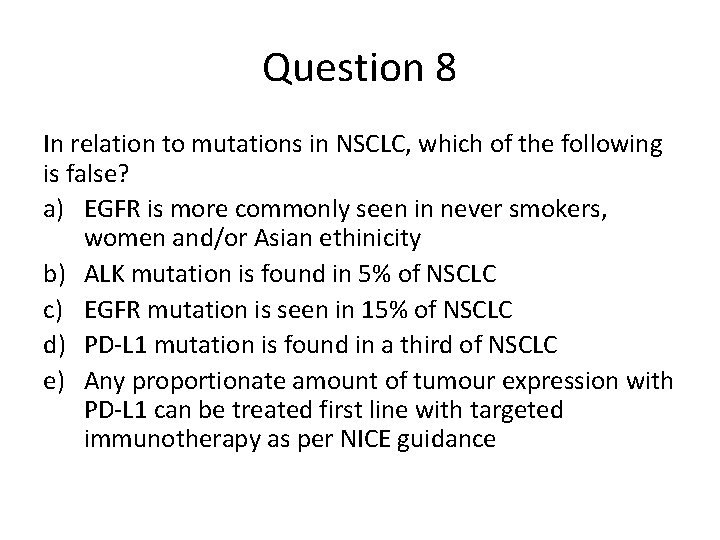 Question 8

In relation to mutations in NSCLC, which of the following is false?

a) EGFR is more commonly seen in never smokers, women and/or Asian ethinicity
b) ALK mutation is found in 5% of NSCLC
c) EGFR mutation is seen in 15% of NSCLC
d) PD-L1 mutation is found in a third of NSCLC
e) Any proportionate amount of tumour expression with PD-L1 can be treated first line with targeted immunotherapy as per NICE guidance